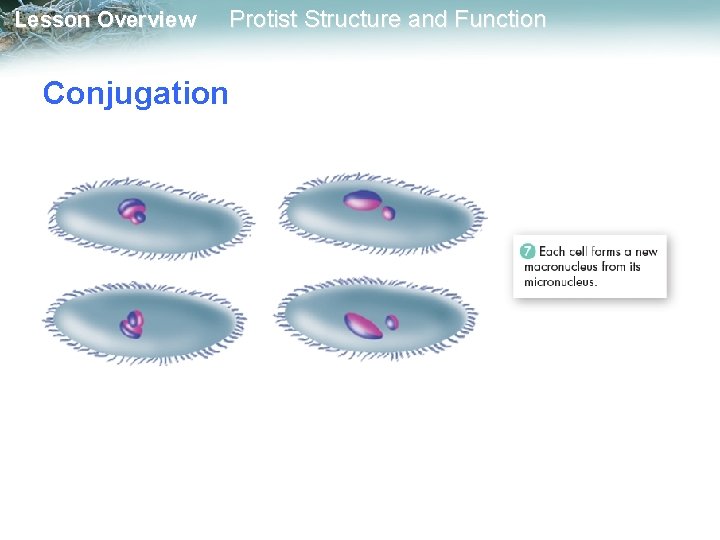 Lesson Overview Protist Structure and Function

Conjugation

7 Each cell forms a new macronucleus from its micronucleus.